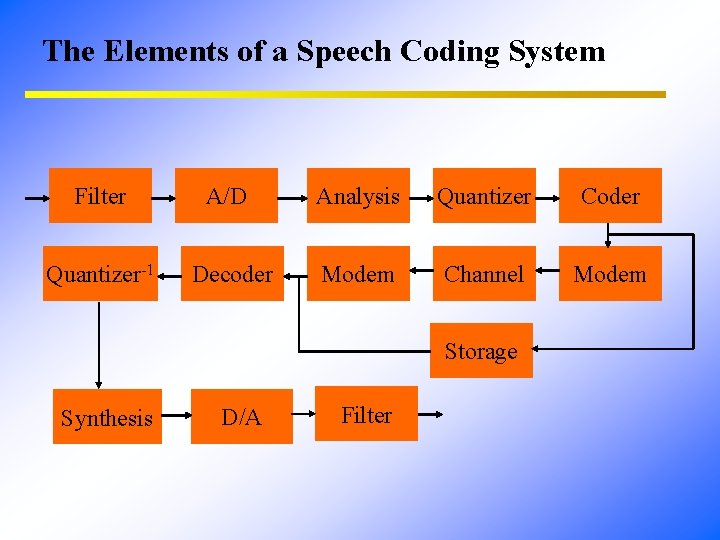 The Elements of a Speech Coding System

Filter

A/D

Analysis

Quantizer

Coder

Quantizer$^{-1}$

Decoder

Modem

Channel

Modem

Storage

Synthesis

D/A

Filter